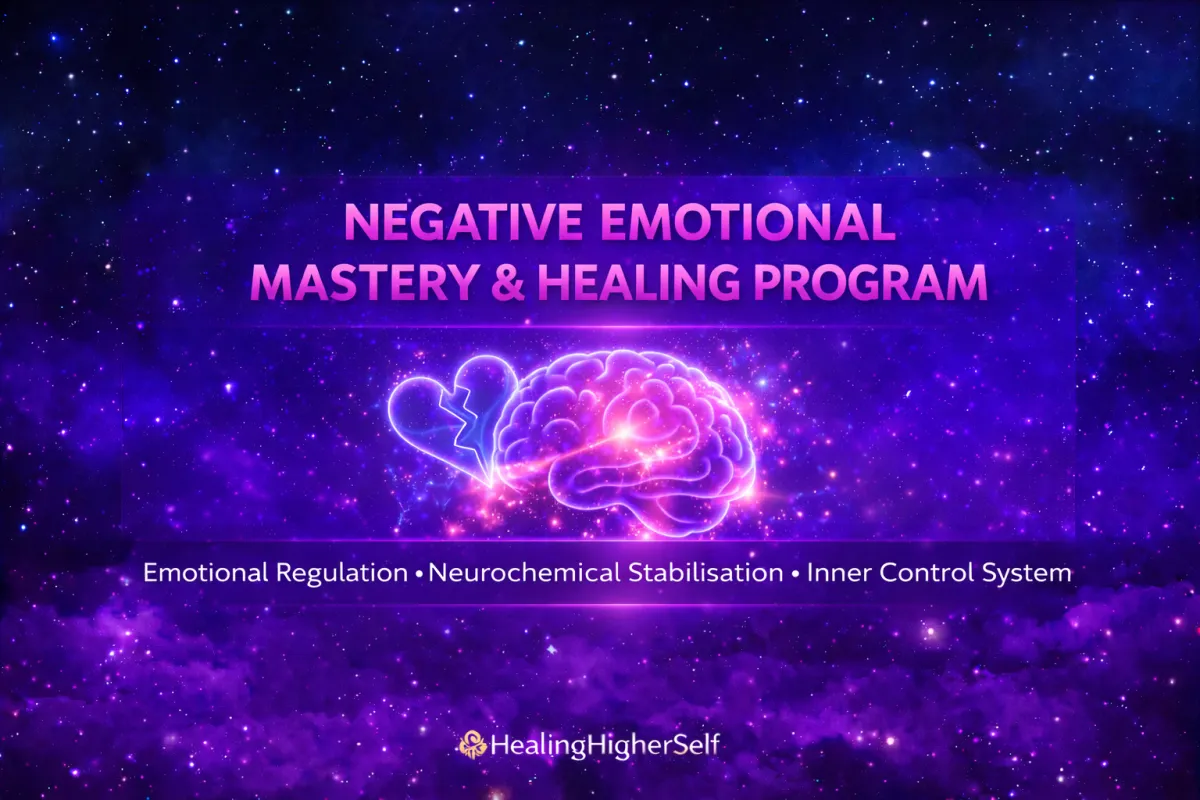 NEGATIVE EMOTIONAL MASTERY & HEALING PROGRAM

Emotional Regulation • Neurochemical Stabilisation • Inner Control System

HealingHigherSelf